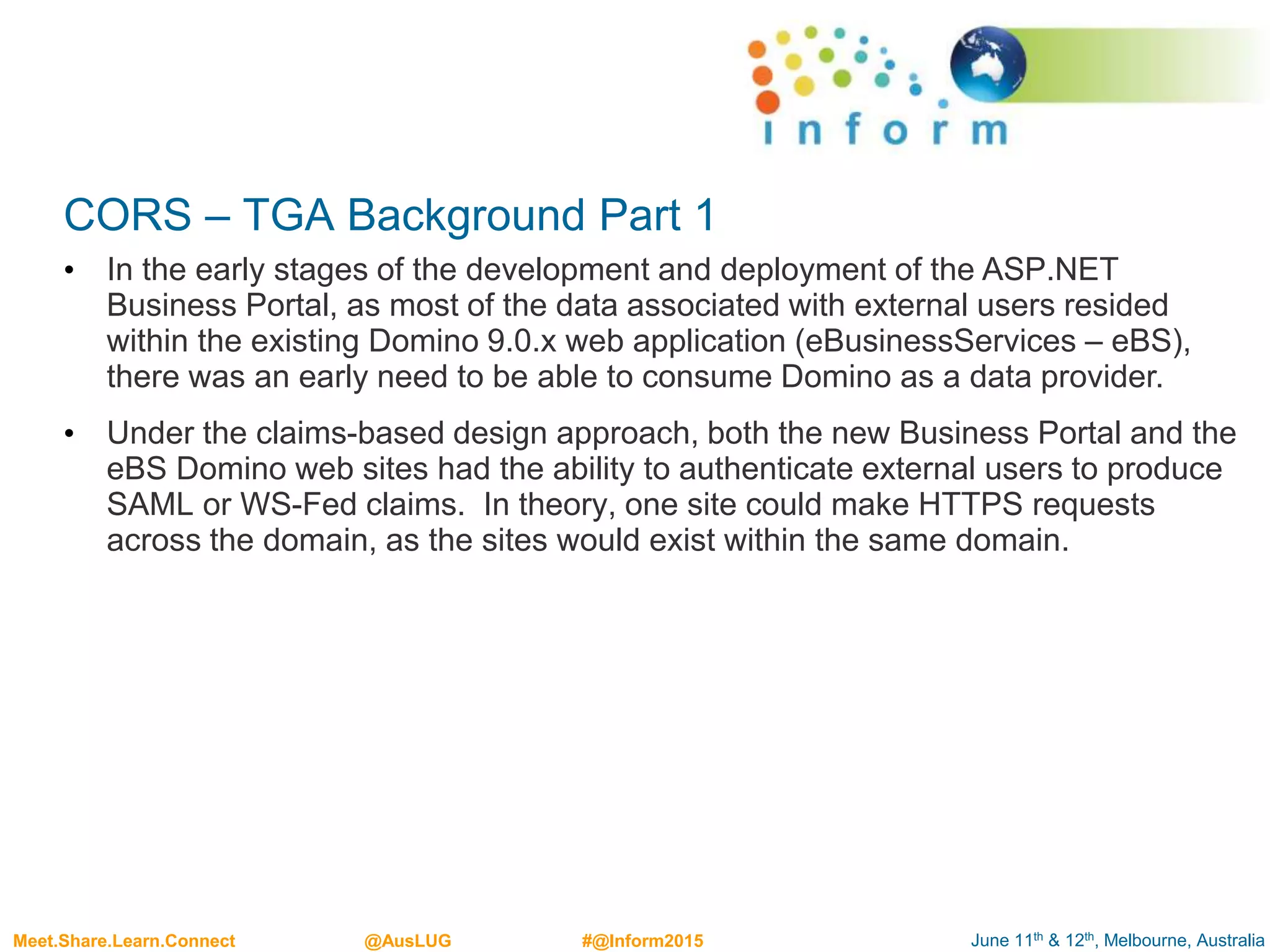 inform

CORS – TGA Background Part 1

• In the early stages of the development and deployment of the ASP.NET Business Portal, as most of the data associated with external users resided within the existing Domino 9.0.x web application (eBusinessServices – eBS), there was an early need to be able to consume Domino as a data provider.

• Under the claims-based design approach, both the new Business Portal and the eBS Domino web sites had the ability to authenticate external users to produce SAML or WS-Fed claims. In theory, one site could make HTTPS requests across the domain, as the sites would exist within the same domain.

Meet.Share.Learn.Connect @AusLUG #@Inform2015 June 11$^{th}$ & 12$^{th}$, Melbourne, Australia